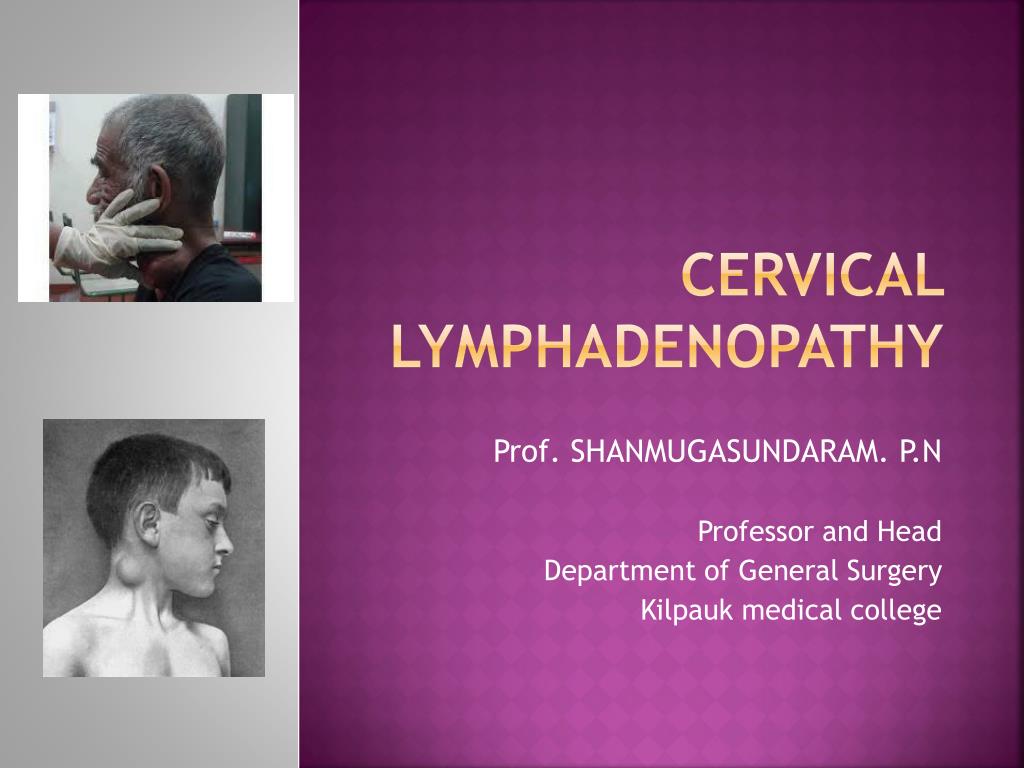 CERVICAL LYMPHADENOPATHY

Prof. SHANMUGASUNDARAM. P.N

Professor and Head
Department of General Surgery
Kilpauk medical college